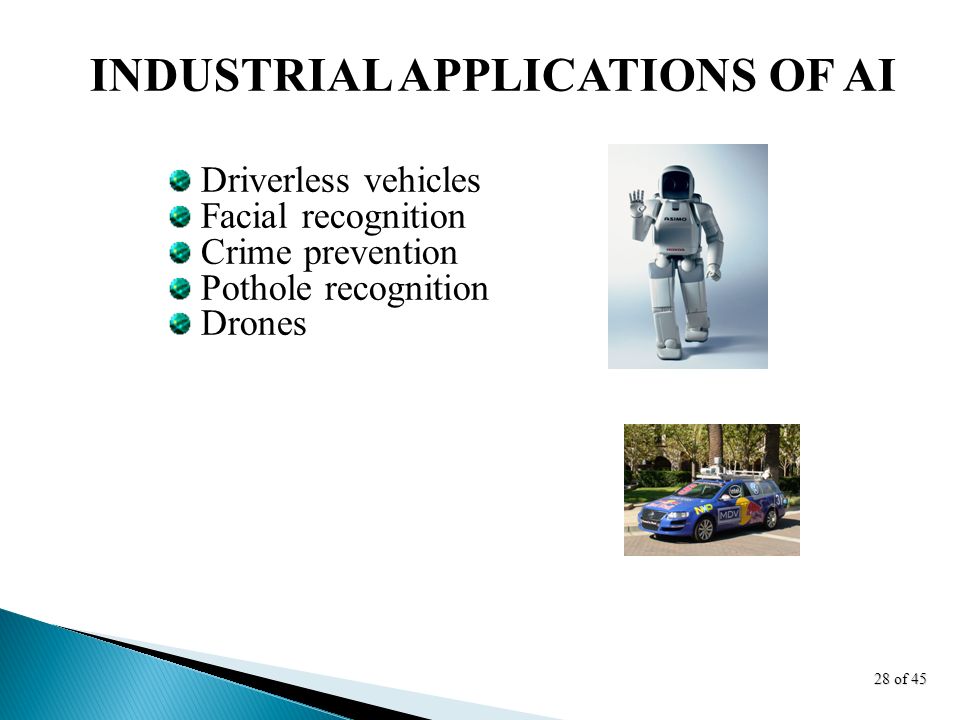 INDUSTRIAL APPLICATIONS OF AI

Driverless vehicles
Facial recognition
Crime prevention
Pothole recognition
Drones

ASIMO

MDV

28 of 45